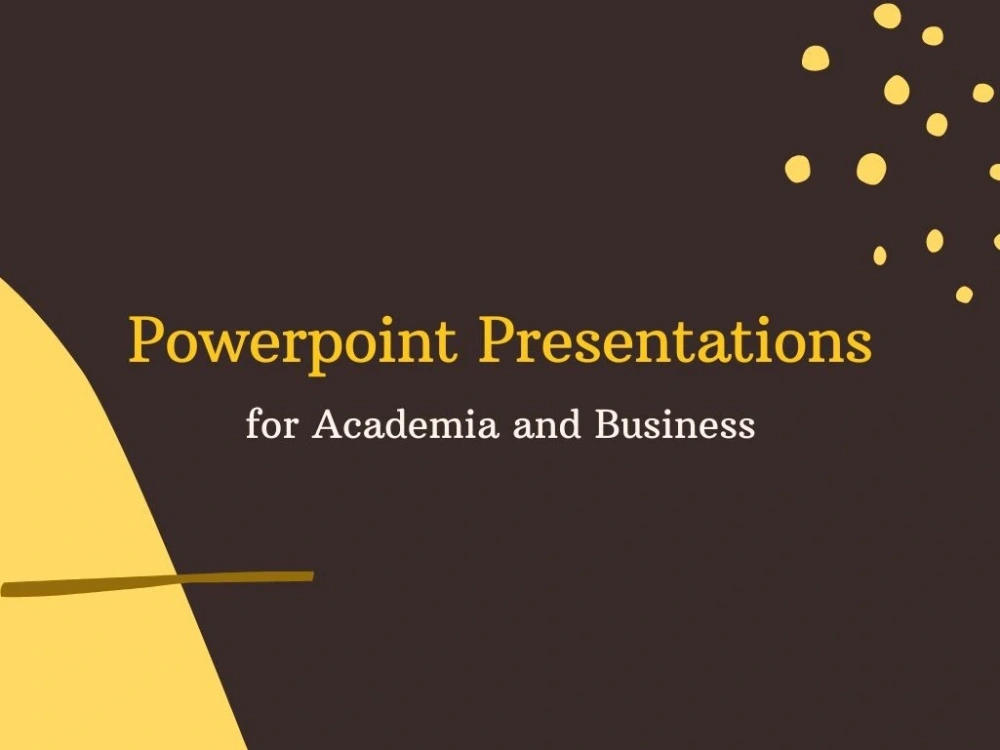 Powerpoint Presentations

for Academia and Business